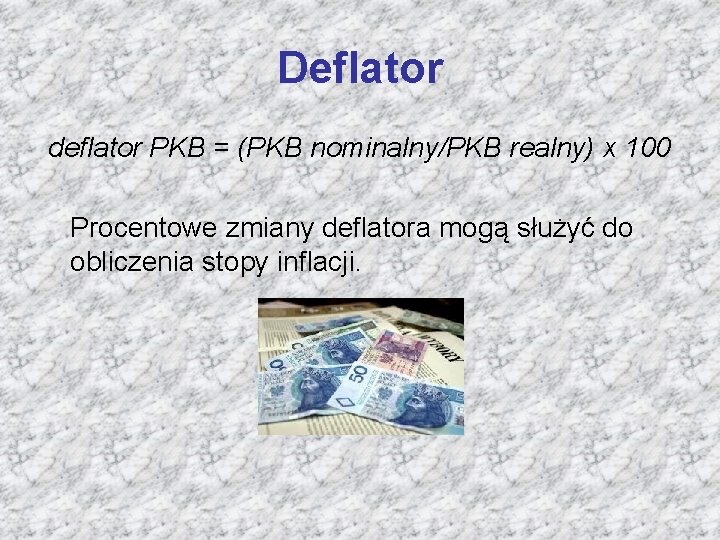 Deflator

deflator PKB = (PKB nominalny/PKB realny) x 100

Procentowe zmiany deflatora mogą służyć do obliczenia stopy inflacji.

50